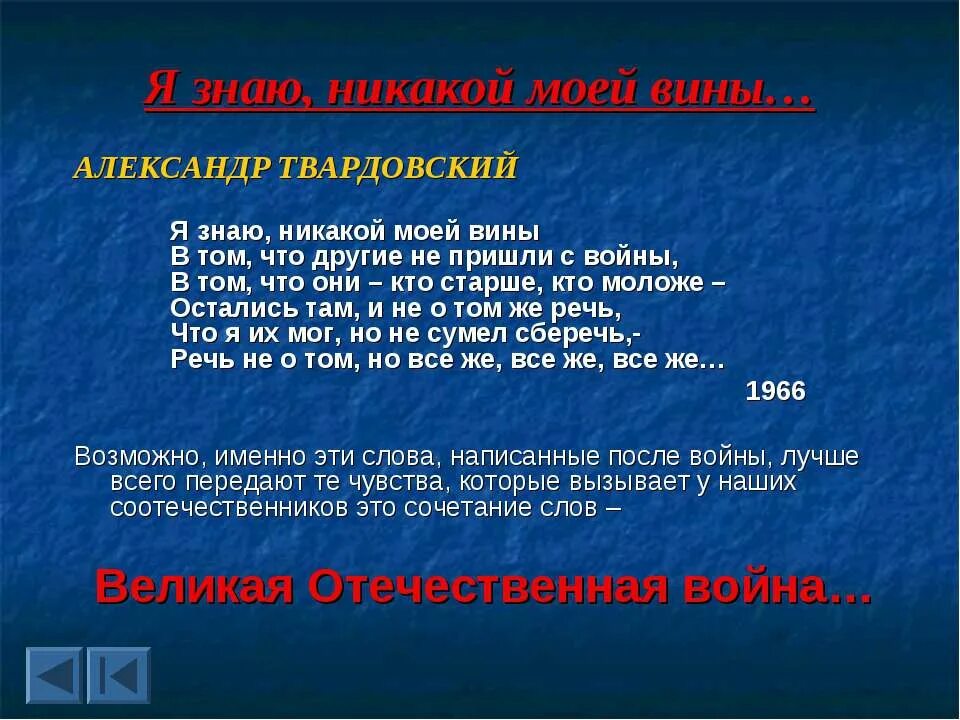 Я знаю, никакой моей вины…

АЛЕКСАНДР ТВАРДОВСКИЙ

Я знаю, никакой моей вины
В том, что другие не пришли с войны,
В том, что они – кто старше, кто моложе –
Остались там, и не о том же речь,
Что я их мог, но не сумел сберечь,-
Речь не о том, но все же, все же, все же…
1966

Возможно, именно эти слова, написанные после войны, лучше всего передают те чувства, которые вызывает у наших соотечественников это сочетание слов –

Великая Отечественная война…